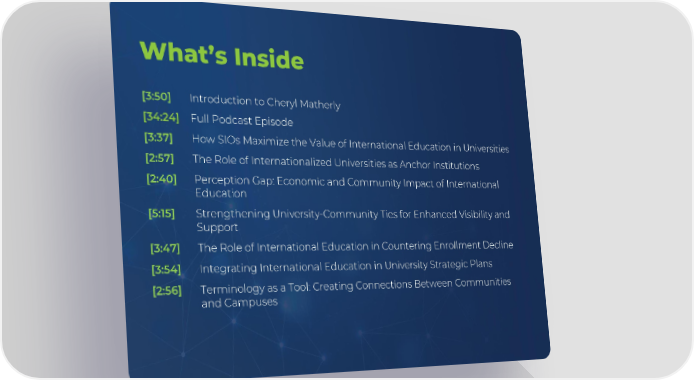 What's Inside

[3:50] Introduction to Cheryl Matherly

[34:24] Full Podcast Episode

[3:37] How SIOs Maximize the Value of International Education in Universities

[2:57] The Role of Internationalized Universities as Anchor Institutions

[2:40] Perception Gap: Economic and Community Impact of International Education

[5:15] Strengthening University-Community Ties for Enhanced Visibility and Support

[3:47] The Role of International Education in Countering Enrollment Decline

[3:54] Integrating International Education in University Strategic Plans

[2:56] Terminology as a Tool: Creating Connections Between Communities and Campuses